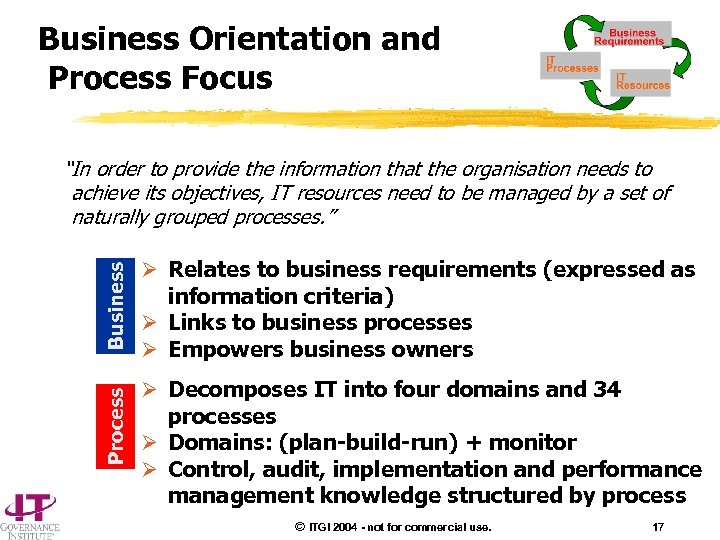 Business Orientation and Process Focus

Business Requirements
IT Processes
IT Resources

"In order to provide the information that the organisation needs to achieve its objectives, IT resources need to be managed by a set of naturally grouped processes."

Business
➢ Relates to business requirements (expressed as information criteria)
➢ Links to business processes
➢ Empowers business owners

Process
➢ Decomposes IT into four domains and 34 processes
➢ Domains: (plan-build-run) + monitor
➢ Control, audit, implementation and performance management knowledge structured by process

IT GOVERNANCE INSTITUTE®

© ITGI 2004 - not for commercial use.

17